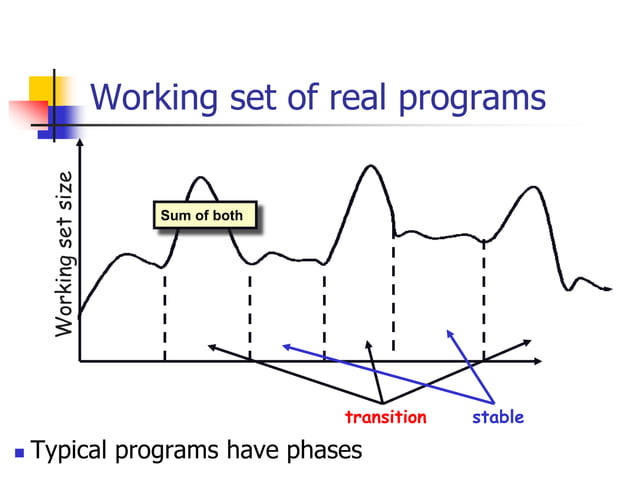 Working set of real programs

Working set size

Sum of both

transition

stable

Typical programs have phases